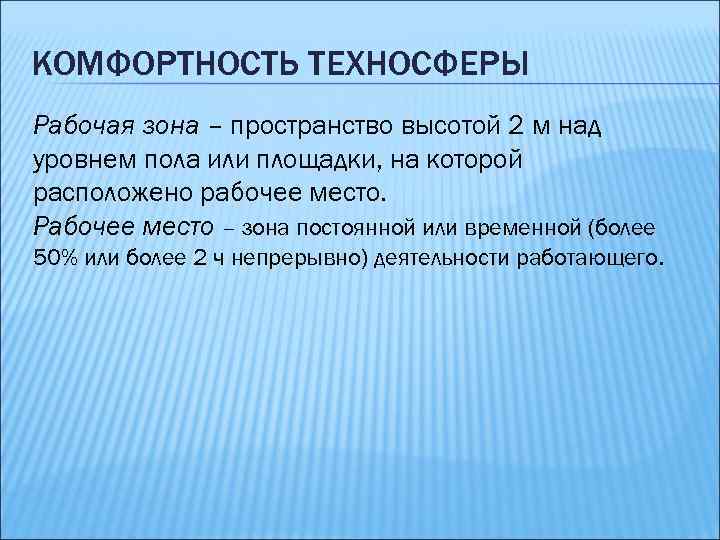 КОМФОРТНОСТЬ ТЕХНОСФЕРЫ

Рабочая зона – пространство высотой 2 м над уровнем пола или площадки, на которой расположено рабочее место.
Рабочее место – зона постоянной или временной (более 50% или более 2 ч непрерывно) деятельности работающего.